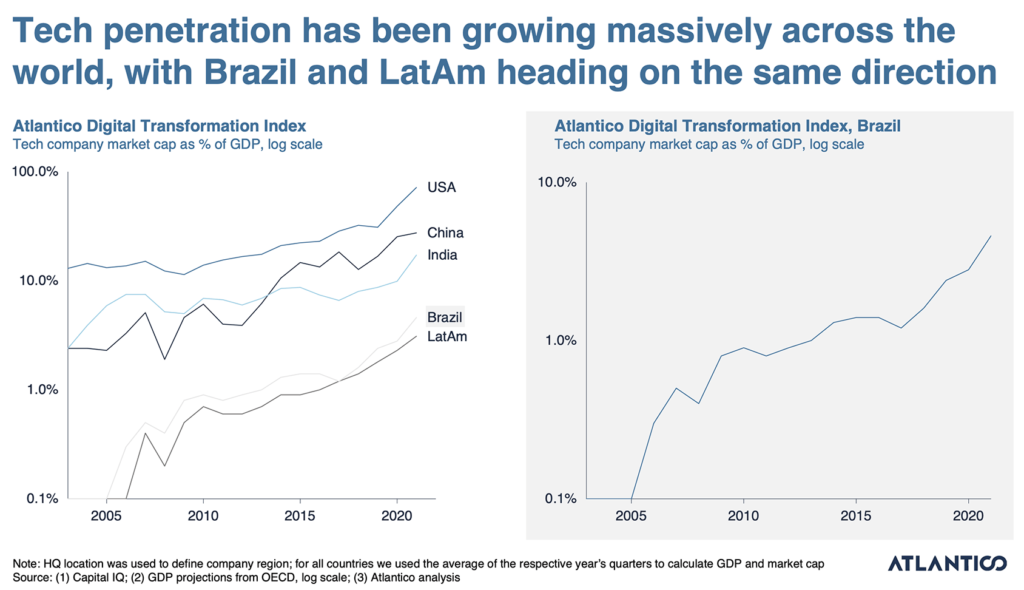 Tech penetration has been growing massively across the world, with Brazil and LatAm heading on the same direction

Atlantico Digital Transformation Index
Tech company market cap as % of GDP, log scale

100.0%
10.0%
1.0%
0.1%
2005
2010
2015
2020
USA
China
India
Brazil
LatAm

Atlantico Digital Transformation Index, Brazil
Tech company market cap as % of GDP, log scale

10.0%
1.0%
0.1%
2005
2010
2015
2020

Note: HQ location was used to define company region; for all countries we used the average of the respective year's quarters to calculate GDP and market cap
Source: (1) Capital IQ; (2) GDP projections from OECD, log scale; (3) Atlantico analysis

ATLANTICO